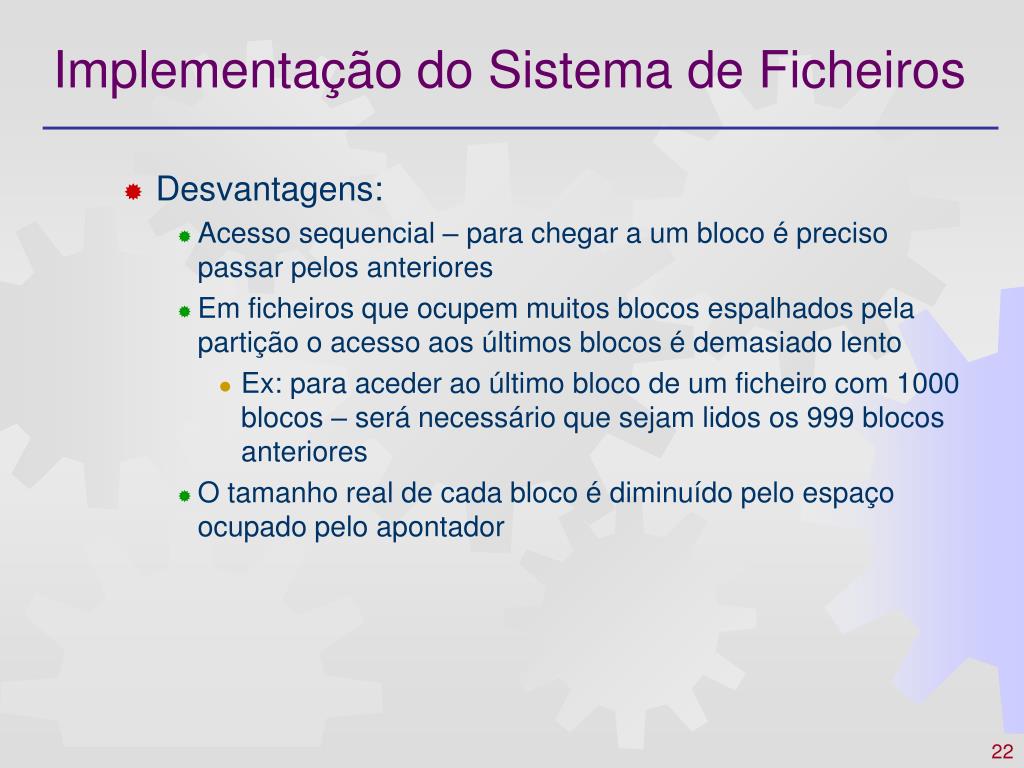 Implementação do Sistema de Ficheiros

Desvantagens:

Acesso sequencial – para chegar a um bloco é preciso passar pelos anteriores

Em ficheiros que ocupem muitos blocos espalhados pela partição o acesso aos últimos blocos é demasiado lento

Ex: para aceder ao último bloco de um ficheiro com 1000 blocos – será necessário que sejam lidos os 999 blocos anteriores

O tamanho real de cada bloco é diminuído pelo espaço ocupado pelo apontador

22